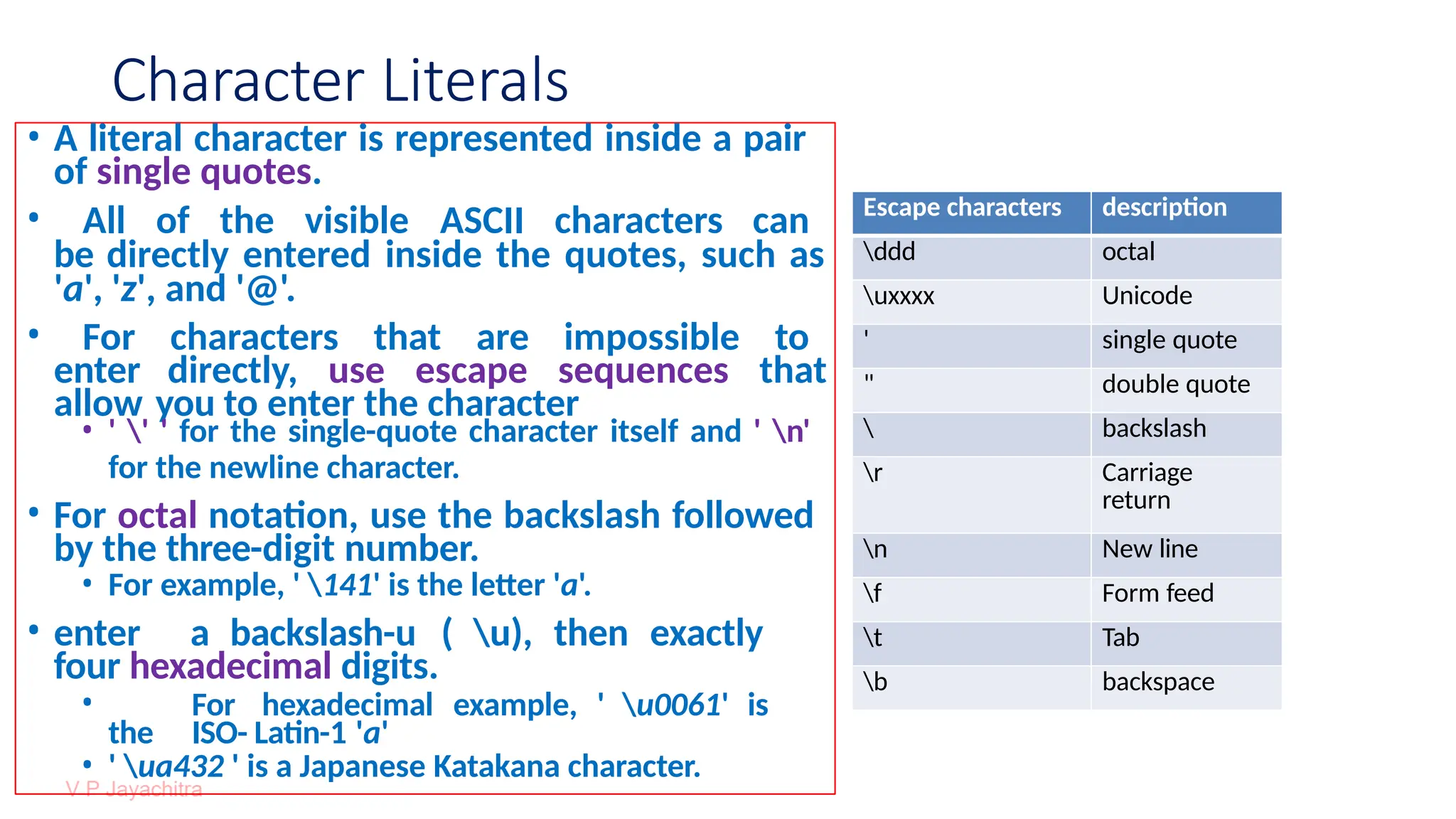 Character Literals

• A literal character is represented inside a pair of single quotes.

• All of the visible ASCII characters can be directly entered inside the quotes, such as 'a', 'z', and '@'.

• For characters that are impossible to enter directly, use escape sequences that allow you to enter the character
  • ' \' ' for the single-quote character itself and ' \n' for the newline character.

• For octal notation, use the backslash followed by the three-digit number.
  • For example, ' \141' is the letter 'a'.

• enter a backslash-u ( \u), then exactly four hexadecimal digits.
  • For hexadecimal example, ' \u0061' is the ISO- Latin-1 'a'
  • ' \ua432 ' is a Japanese Katakana character.

V P Jayachitra

| Escape characters | description |
|---|---|
| \ddd | octal |
| \uxxxx | Unicode |
| ' | single quote |
| " | double quote |
| \ | backslash |
| \r | Carriage return |
| \n | New line |
| \f | Form feed |
| \t | Tab |
| \b | backspace |